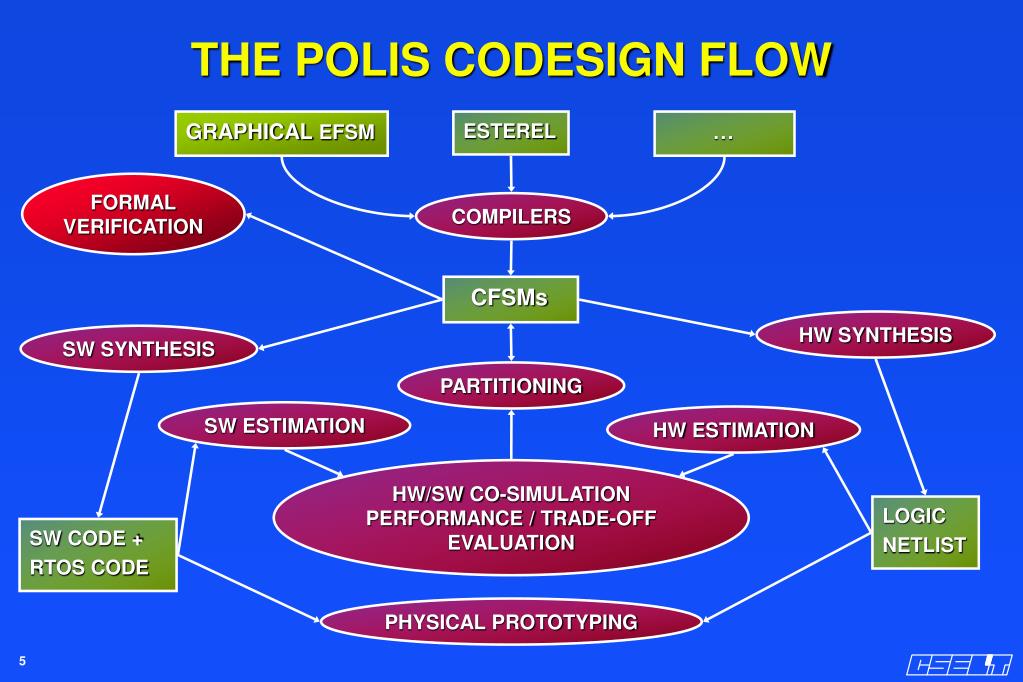 THE POLIS CODESIGN FLOW

GRAPHICAL EFSM

ESTEREL

...

FORMAL VERIFICATION

COMPILERS

CFSMs

SW SYNTHESIS

HW SYNTHESIS

PARTITIONING

SW ESTIMATION

HW ESTIMATION

HW/SW CO-SIMULATION PERFORMANCE / TRADE-OFF EVALUATION

SW CODE + RTOS CODE

LOGIC NETLIST

PHYSICAL PROTOTYPING

5

CSELT